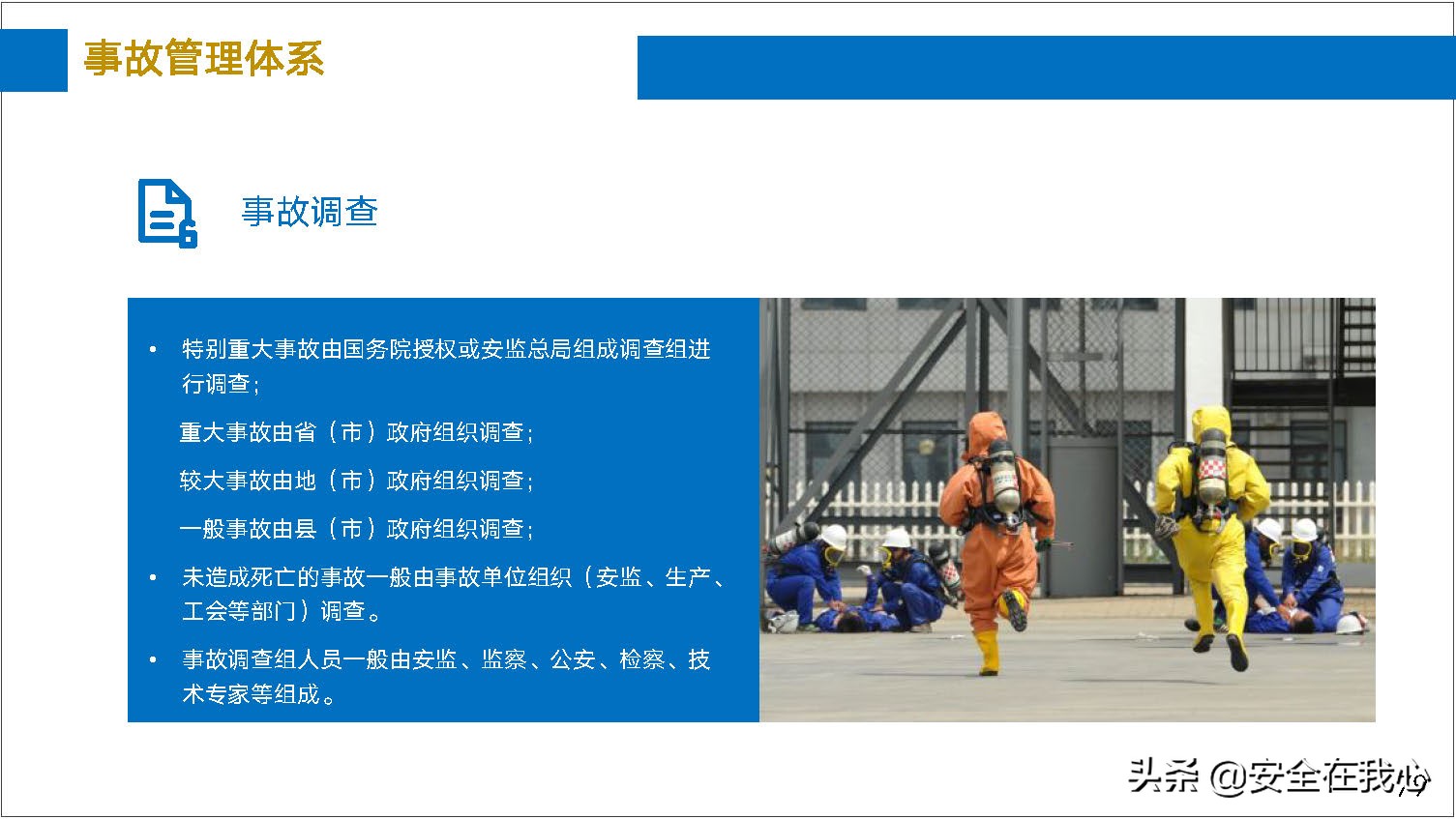 事故管理体系

事故调查

• 特别重大事故由国务院授权或安监总局组成调查组进行调查；

重大事故由省（市）政府组织调查；

较大事故由地（市）政府组织调查；

一般事故由县（市）政府组织调查；

• 未造成死亡的事故一般由事故单位组织（安监、生产、工会等部门）调查。

• 事故调查组人员一般由安监、监察、公安、检察、技术专家等组成。

头条 @安全在我心

19